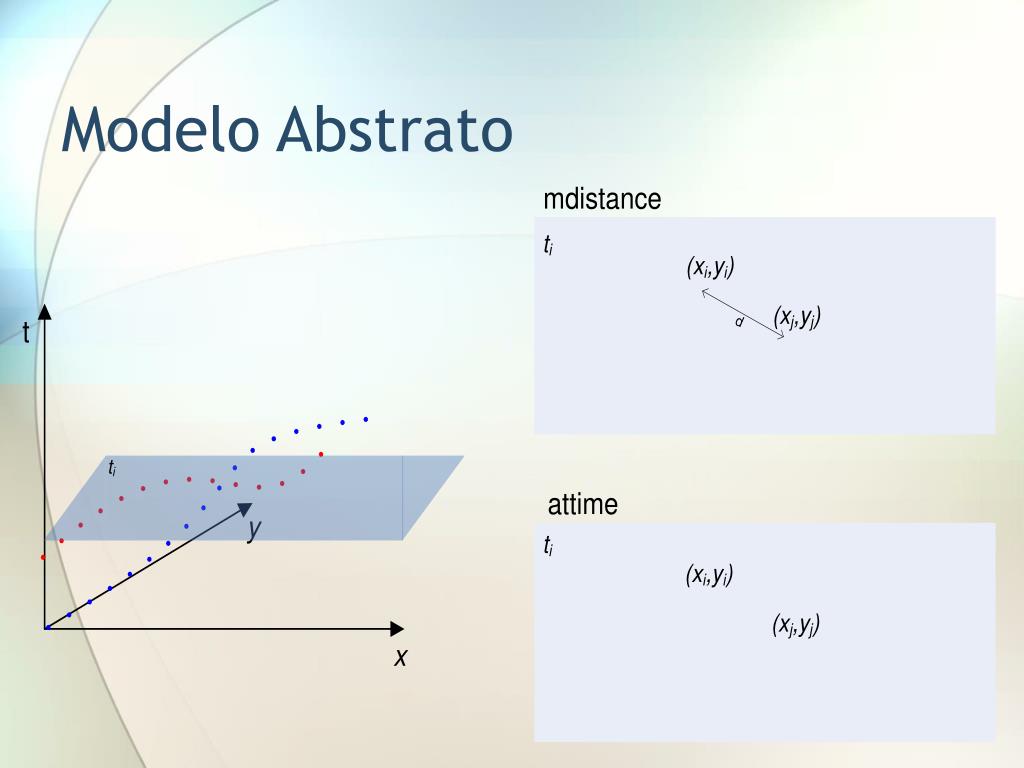 Modelo Abstrato

t

$t_i$

y

x

mdistance

$t_i$

$(x_i,y_i)$

d

$(x_j,y_j)$

attime

$t_i$

$(x_i,y_i)$

$(x_j,y_j)$